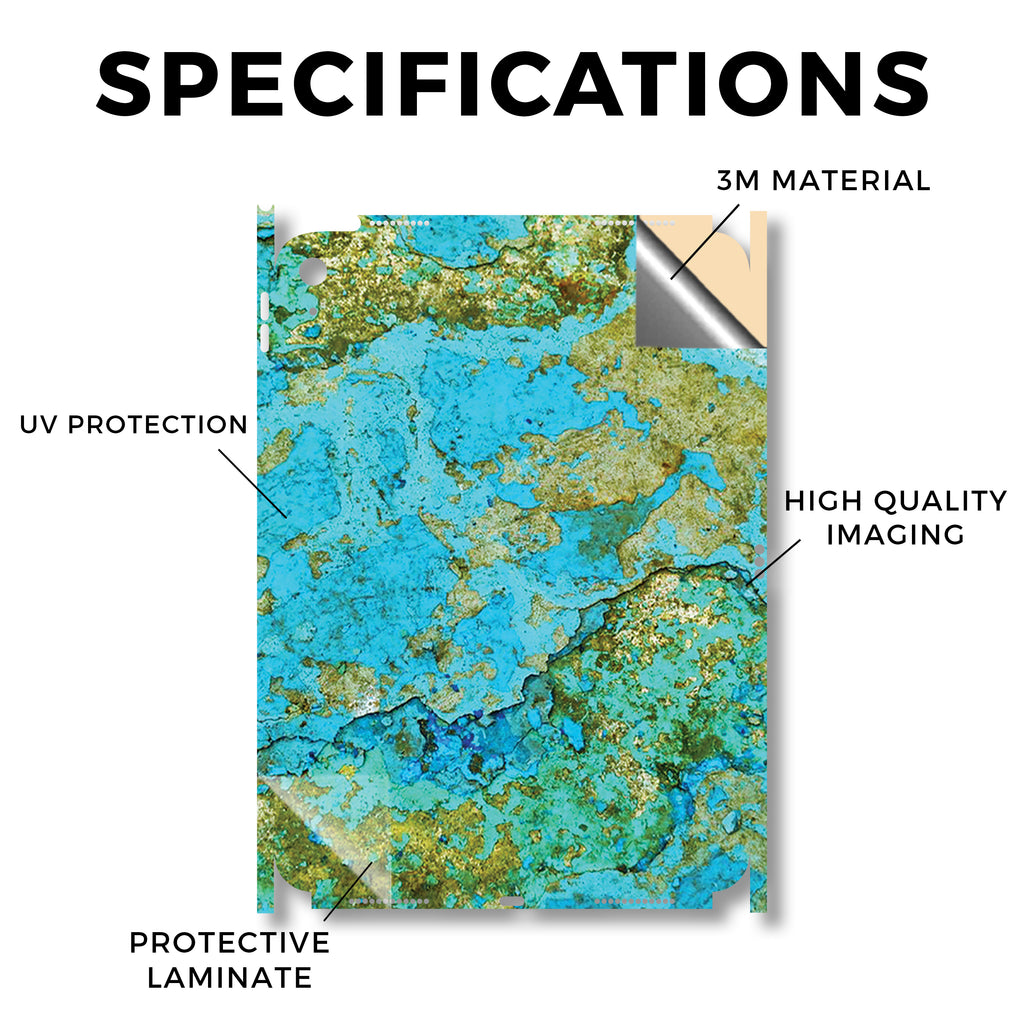 SPECIFICATIONS

3M MATERIAL

UV PROTECTION

HIGH QUALITY IMAGING

PROTECTIVE LAMINATE